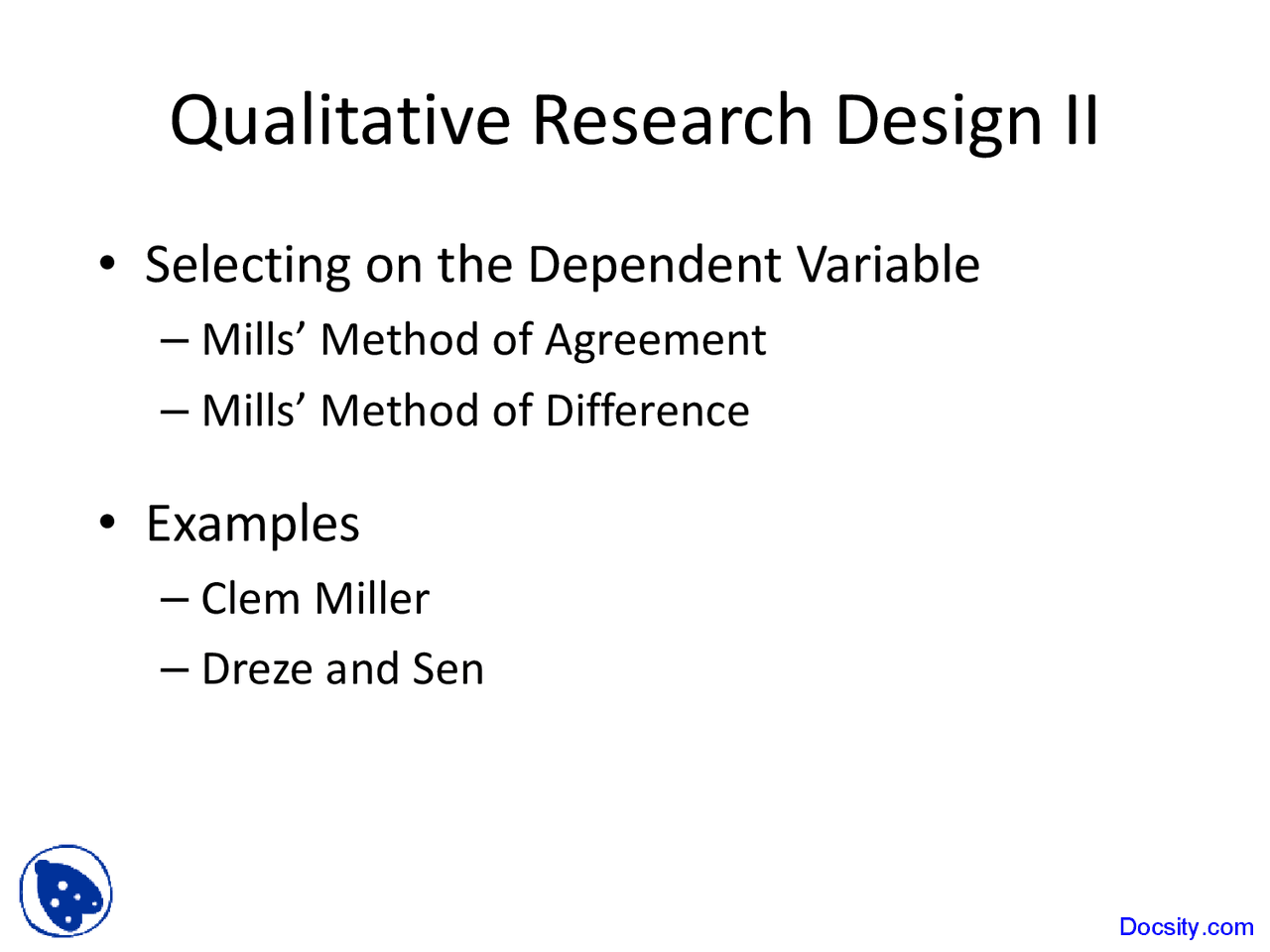 Qualitative Research Design II

• Selecting on the Dependent Variable
– Mills’ Method of Agreement
– Mills’ Method of Difference

• Examples
– Clem Miller
– Dreze and Sen

Docsity.com